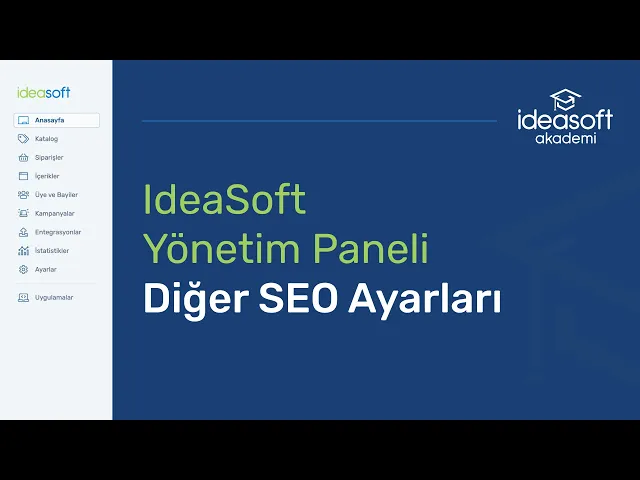 ideasoft

Anasayfa
Katalog
Siparişler
İçerikler
Üye ve Bayiler
Kampanyalar
Entegrasyonlar
İstatistikler
Ayarlar
Uygulamalar

ideasoft
akademi

IdeaSoft
Yönetim Paneli
Diğer SEO Ayarları